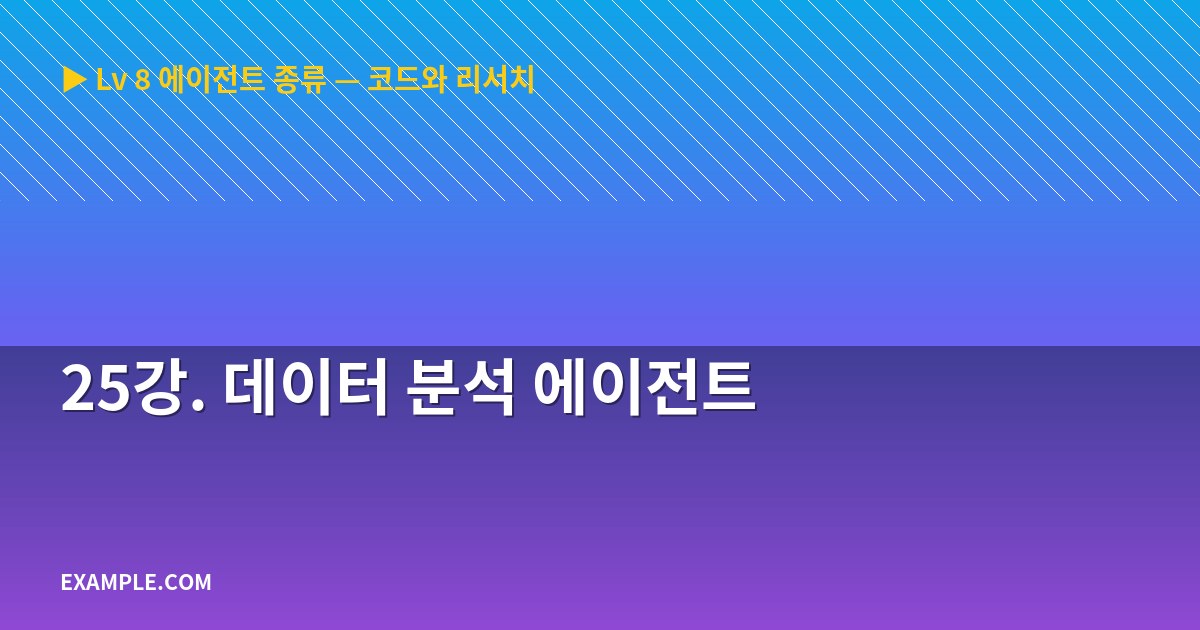 ▶ Lv 8 에이전트 종류 — 코드와 리서치

25강. 데이터 분석 에이전트

EXAMPLE.COM